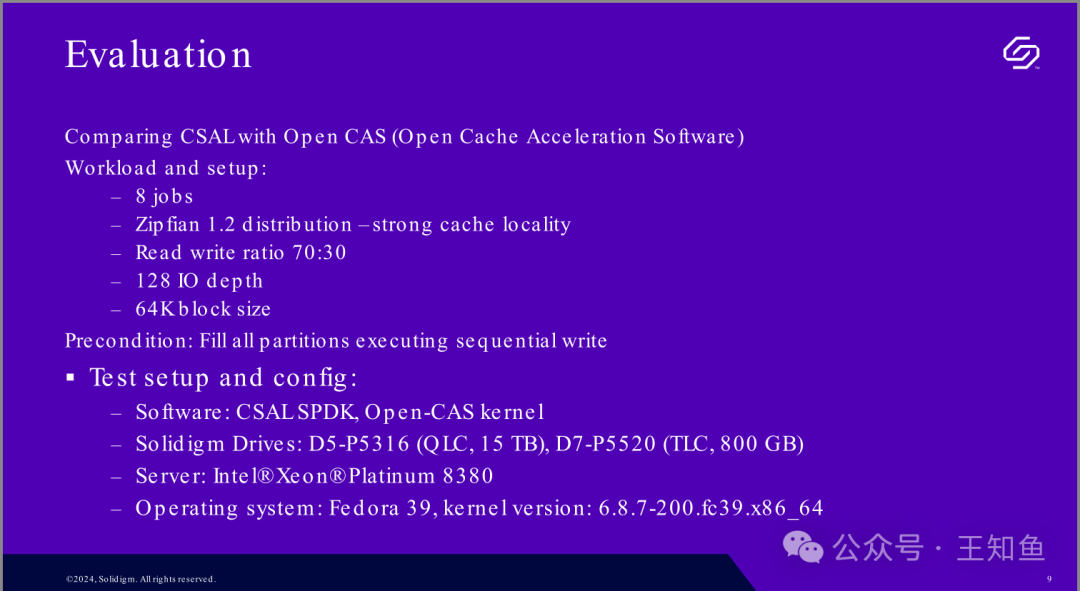 Evaluation

Comparing CSAL with Open CAS (Open Cache Acceleration Software)

Workload and setup:

– 8 jobs
– Zipfian 1.2 distribution – strong cache locality
– Read write ratio 70:30
– 128 IO depth
– 64K block size

Precondition: Fill all partitions executing sequential write

▪ Test setup and config:

– Software: CSAL SPDK, Open-CAS kernel
– Solidigm Drives: D5-P5316 (QLC, 15 TB), D7-P5520 (TLC, 800 GB)
– Server: Intel®Xeon®Platinum 8380
– Operating system: Fedora 39, kernel version: 6.8.7-200.fc39.x86_64

公众号 · 王知鱼

©2024, Solidigm. All rights reserved.

9